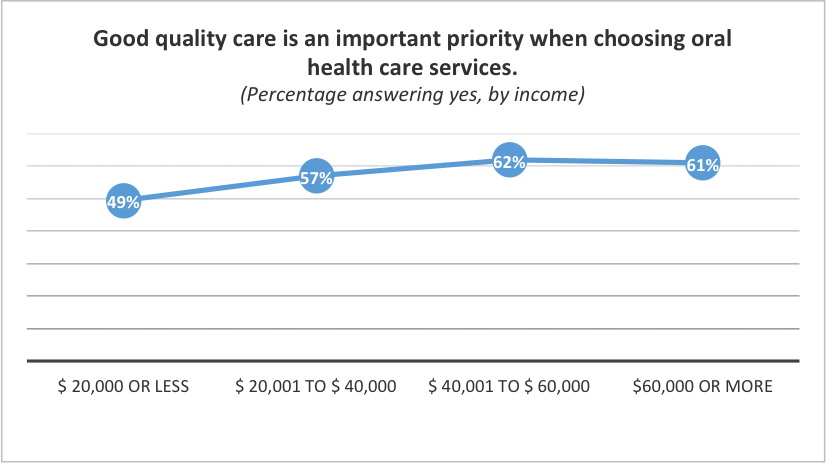 Good quality care is an important priority when choosing oral health care services.
(Percentage answering yes, by income)

49%
57%
62%
61%

\$ 20,000 OR LESS
\$ 20,001 TO \$ 40,000
\$ 40,001 TO \$ 60,000
\$60,000 OR MORE